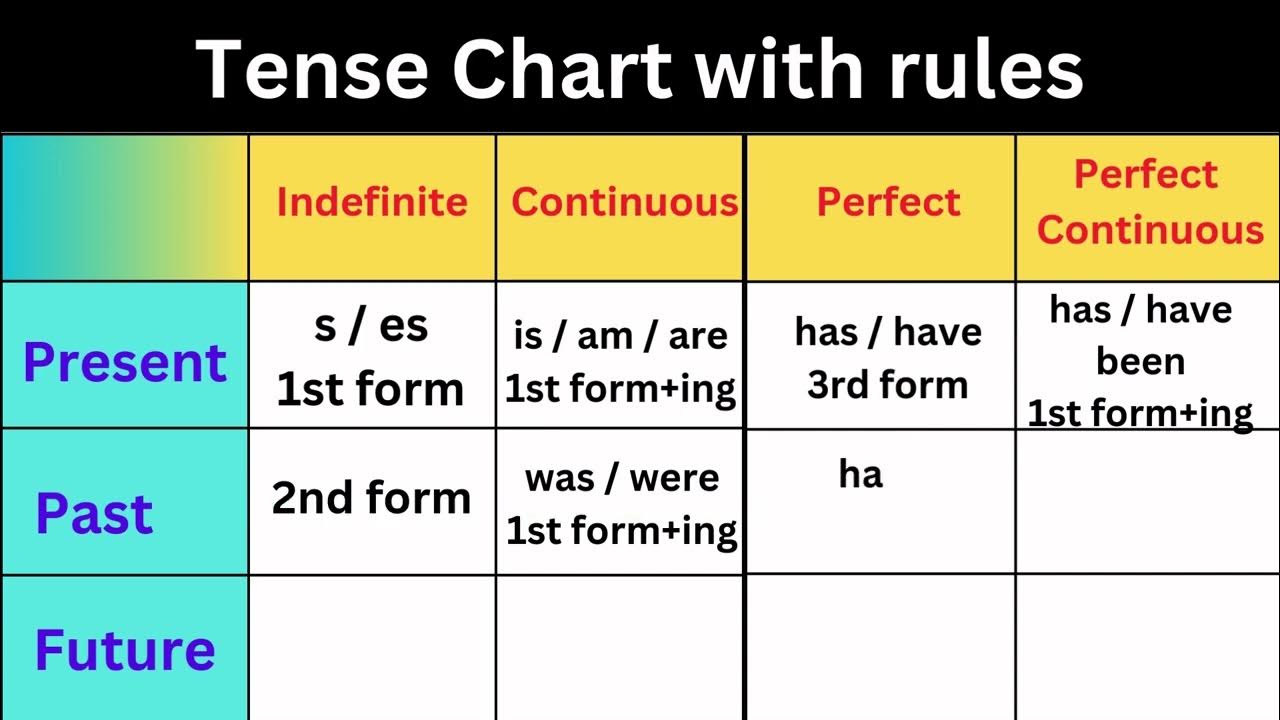 Tense Chart with rules

| | Indefinite | Continuous | Perfect | Perfect Continuous |
|---|---|---|---|---|
| Present | s / es 1st form | is / am / are 1st form+ing | has / have 3rd form | has / have been 1st form+ing |
| Past | 2nd form | was / were 1st form+ing | ha | |
| Future | | | | |